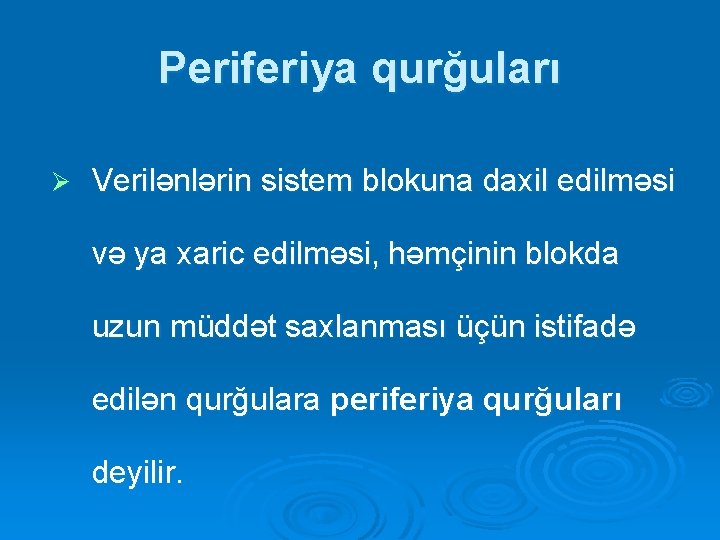 Periferiya qurğuları

➢ Verilənlərin sistem blokuna daxil edilməsi və ya xaric edilməsi, həmçinin blokda uzun müddət saxlanması üçün istifadə edilən qurğulara periferiya qurğuları deyilir.